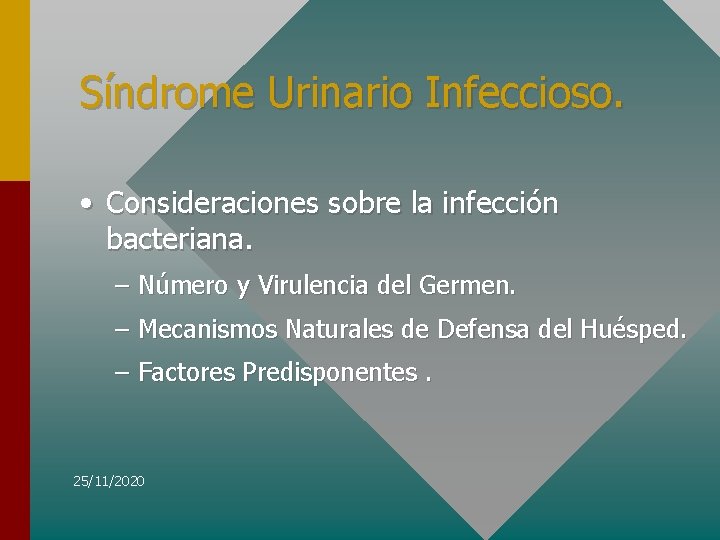 Síndrome Urinario Infeccioso.

• Consideraciones sobre la infección bacteriana.

– Número y Virulencia del Germen.

– Mecanismos Naturales de Defensa del Huésped.

– Factores Predisponentes .

25/11/2020